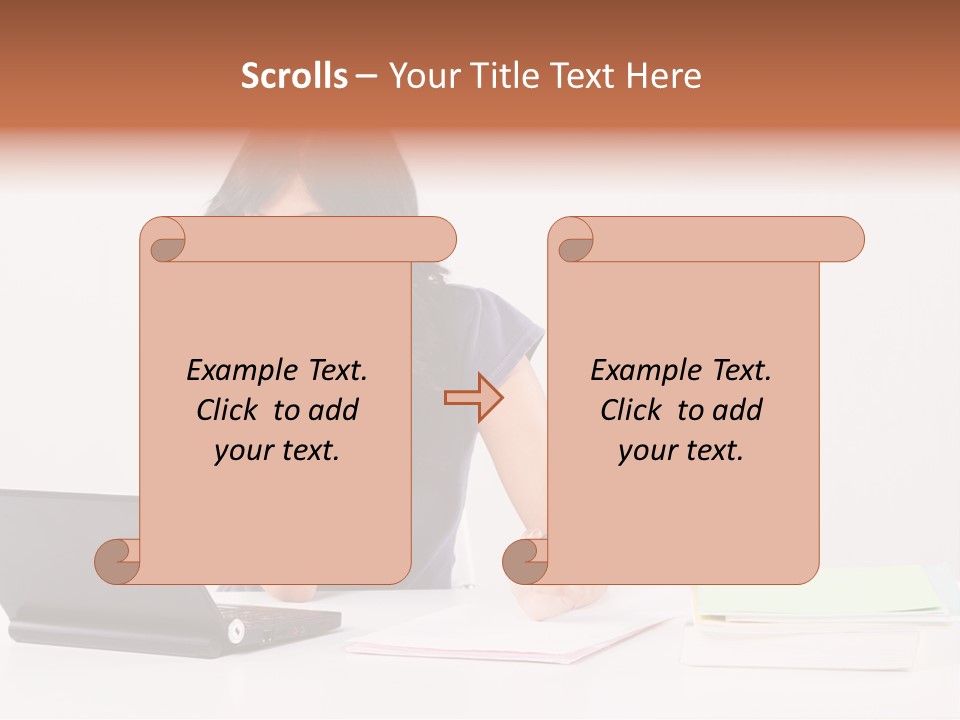 Scrolls – Your Title Text Here

Example Text. Click to add your text.

Example Text. Click to add your text.